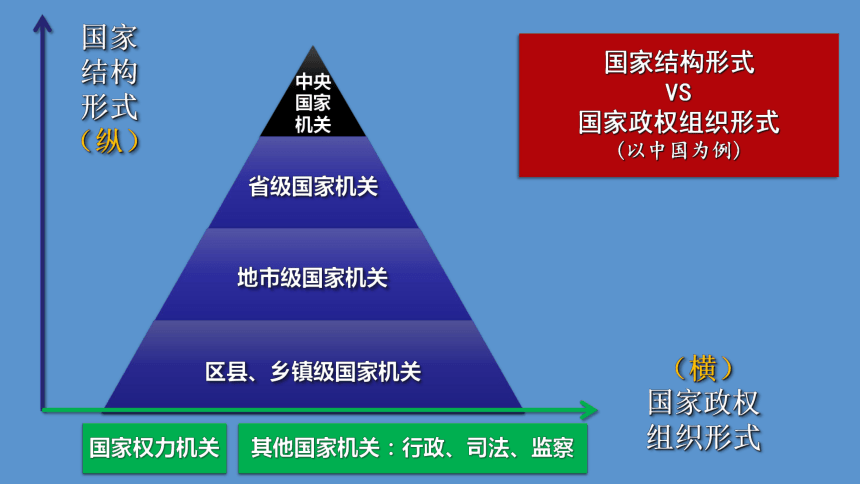 国家结构形式（纵）

中央国家机关

省级国家机关

地市级国家机关

区县、乡镇级国家机关

国家结构形式
VS
国家政权组织形式
（以中国为例）

（横）
国家政权组织形式

国家权力机关

其他国家机关：行政、司法、监察